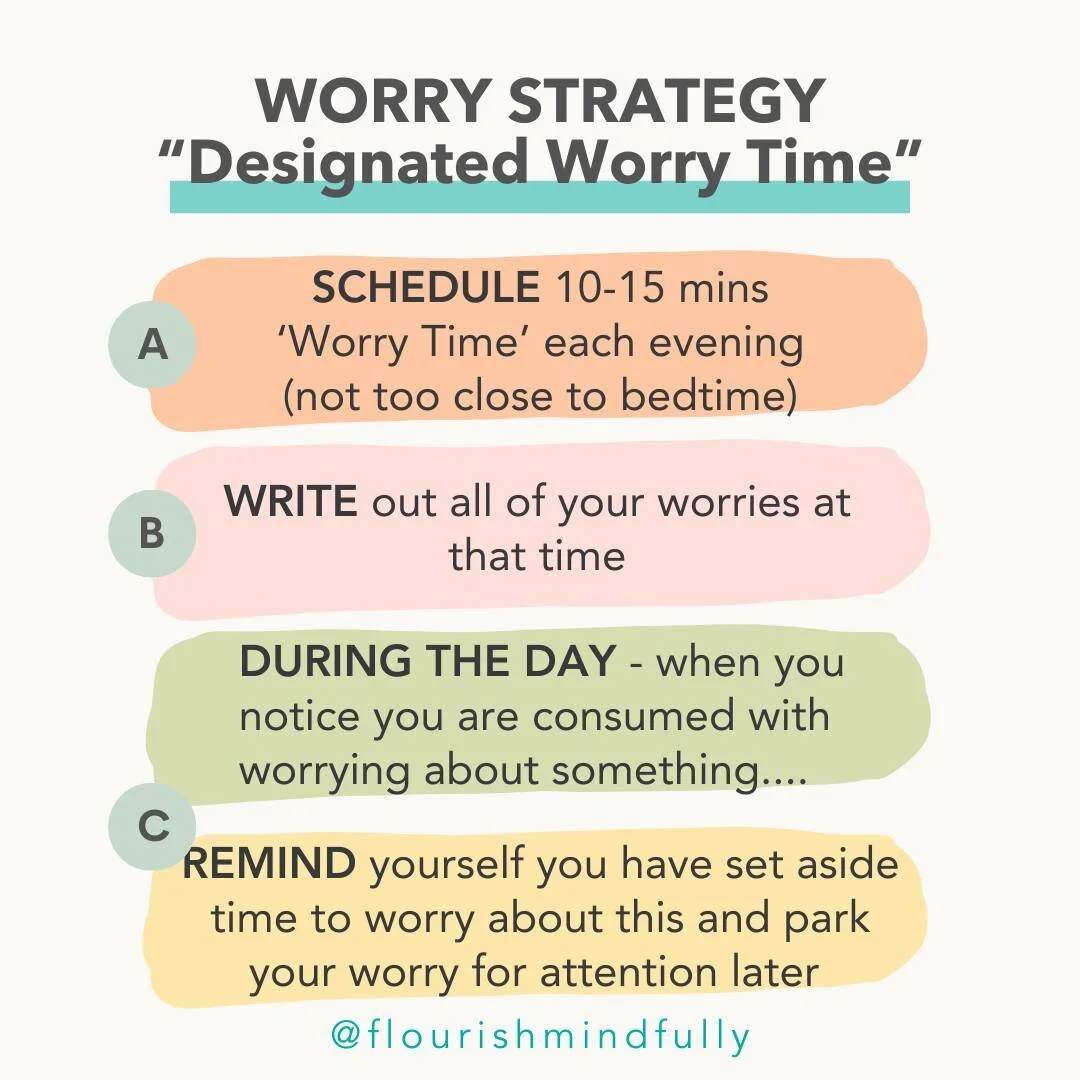 WORRY STRATEGY
"Designated Worry Time"

A

SCHEDULE 10-15 mins 'Worry Time' each evening (not too close to bedtime)

B

WRITE out all of your worries at that time

DURING THE DAY - when you notice you are consumed with worrying about something....

C

REMIND yourself you have set aside time to worry about this and park your worry for attention later

@flourishmindfully